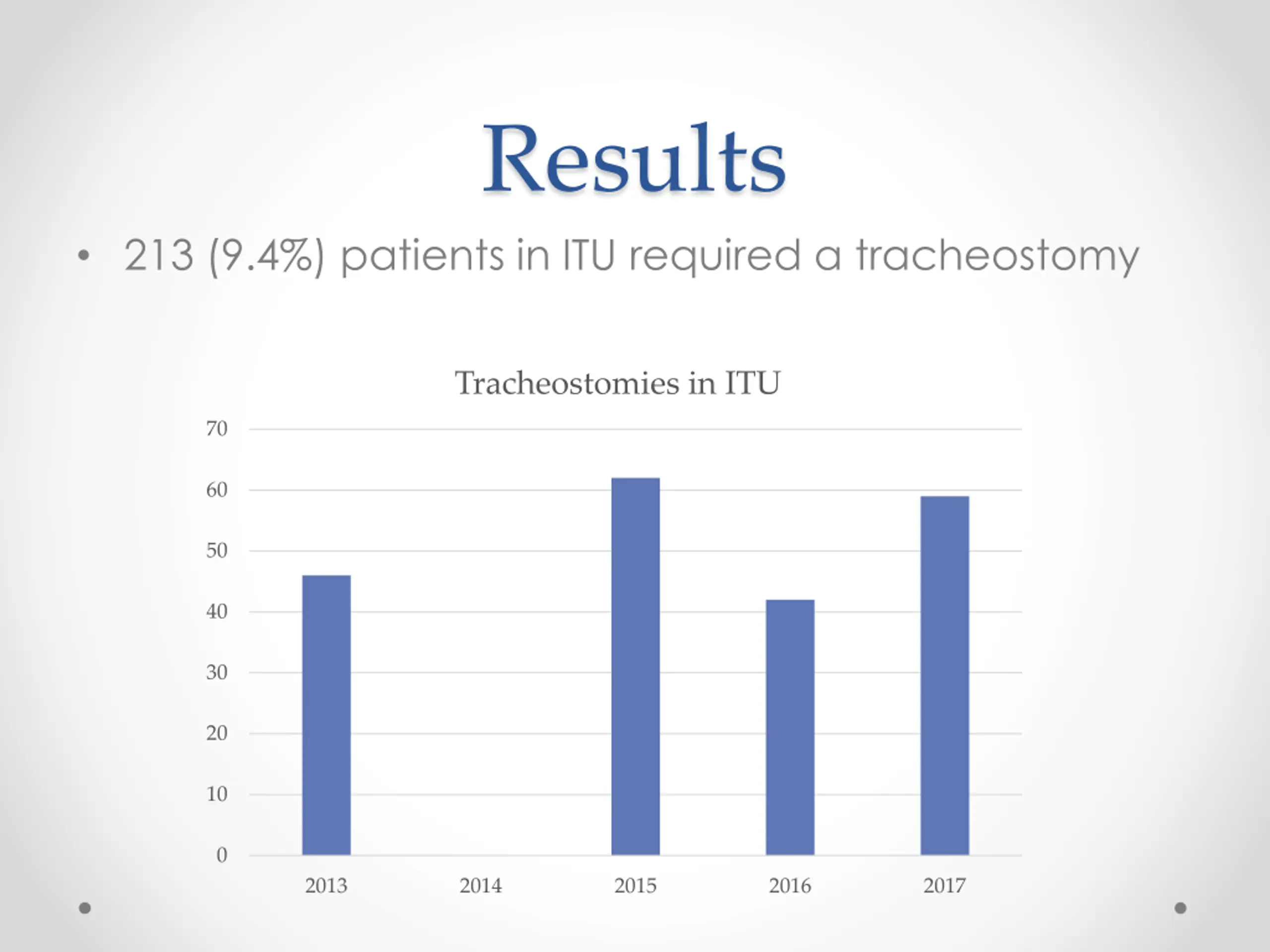 Results

• 213 (9.4%) patients in ITU required a tracheostomy

Tracheostomies in ITU

70
60
50
40
30
20
10
0

2013
2014
2015
2016
2017